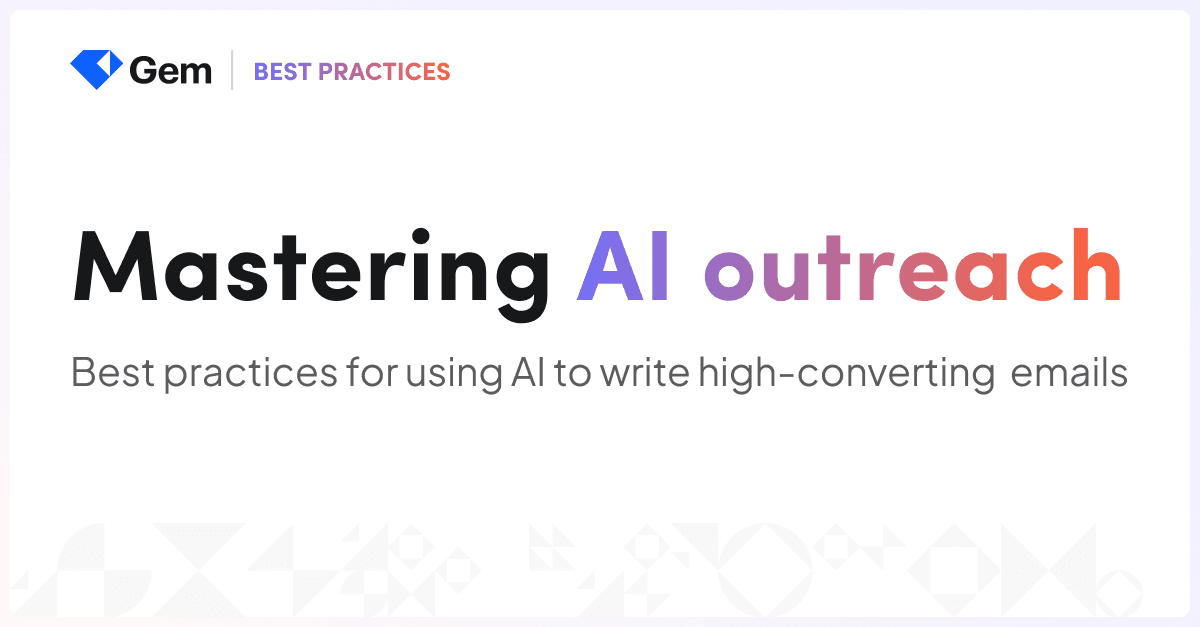 Gem | BEST PRACTICES

Mastering AI outreach

Best practices for using AI to write high-converting emails